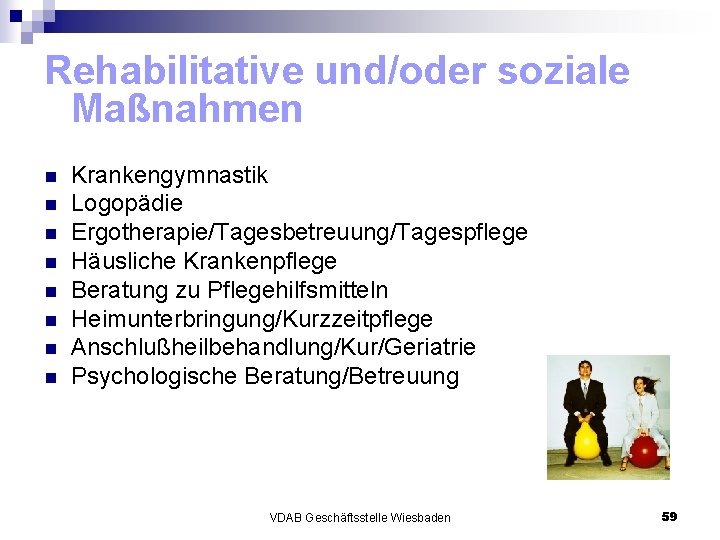 Rehabilitative und/oder soziale Maßnahmen

- Krankengymnastik
- Logopädie
- Ergotherapie/Tagesbetreuung/Tagespflege
- Häusliche Krankenpflege
- Beratung zu Pflegehilfsmitteln
- Heimunterbringung/Kurzzeitpflege
- Anschlußheilbehandlung/Kur/Geriatrie
- Psychologische Beratung/Betreuung

VDAB Geschäftsstelle Wiesbaden

59